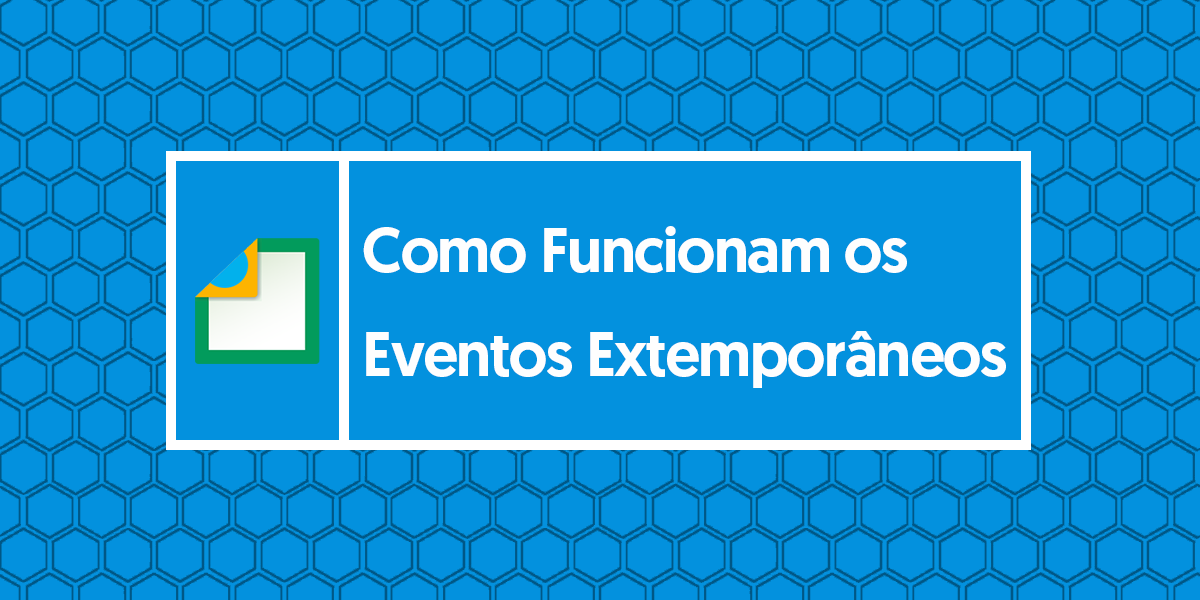 Como Funcionam os Eventos Extemporâneos